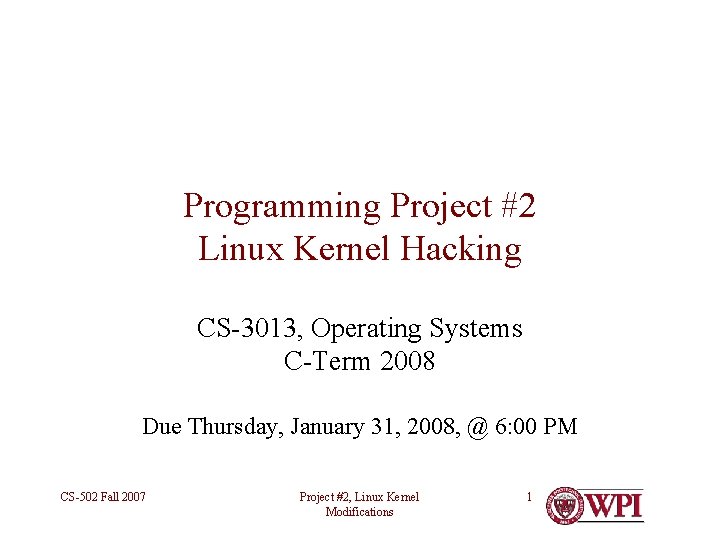 Programming Project #2
Linux Kernel Hacking

CS-3013, Operating Systems
C-Term 2008

Due Thursday, January 31, 2008, @ 6:00 PM

CS-502 Fall 2007

Project #2, Linux Kernel Modifications

1

WPI